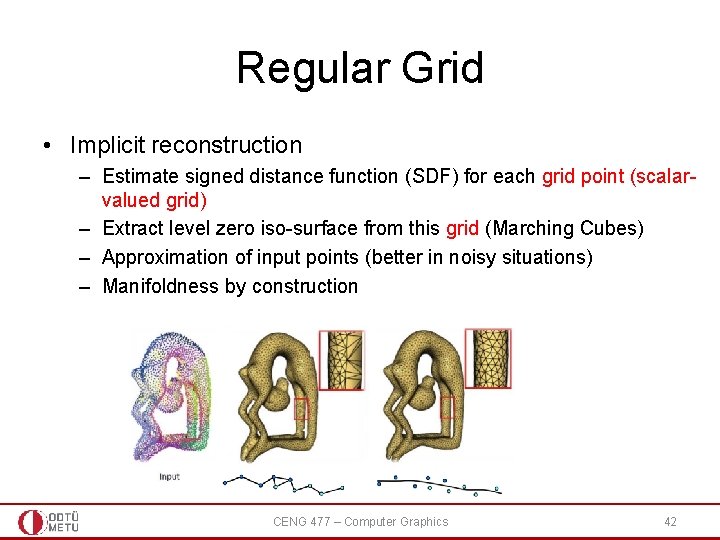 Regular Grid

• Implicit reconstruction
  – Estimate signed distance function (SDF) for each grid point (scalar-valued grid)
  – Extract level zero iso-surface from this grid (Marching Cubes)
  – Approximation of input points (better in noisy situations)
  – Manifoldness by construction

Input

ODTÜ METU

CENG 477 – Computer Graphics

42